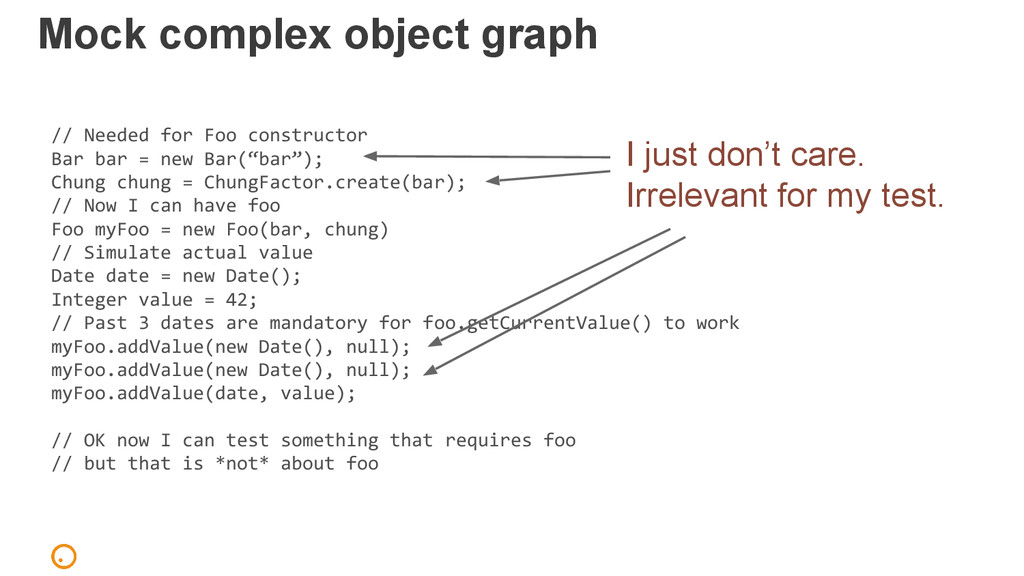 Mock complex object graph

// Needed for Foo constructor
Bar bar = new Bar(“bar”);
Chung chung = ChungFactor.create(bar);
// Now I can have foo
Foo myFoo = new Foo(bar, chung)
// Simulate actual value
Date date = new Date();
Integer value = 42;
// Past 3 dates are mandatory for foo.getCurrentValue() to work
myFoo.addValue(new Date(), null);
myFoo.addValue(new Date(), null);
myFoo.addValue(date, value);

// OK now I can test something that requires foo
// but that is *not* about foo

I just don’t care.
Irrelevant for my test.